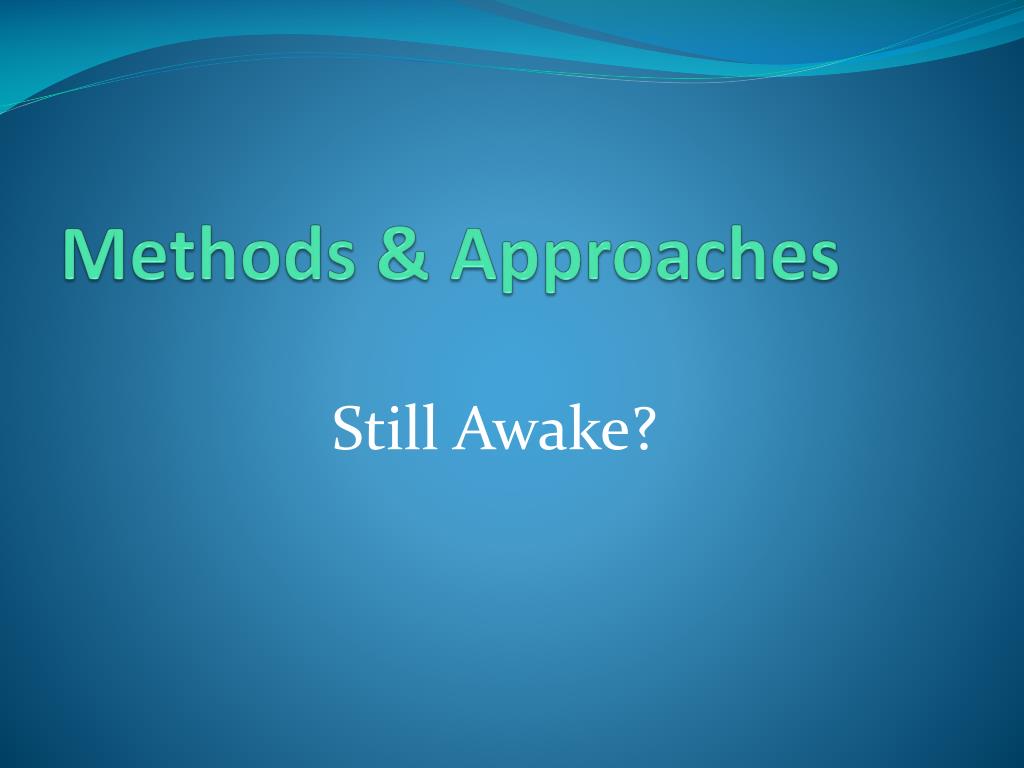 Methods & Approaches

Still Awake?